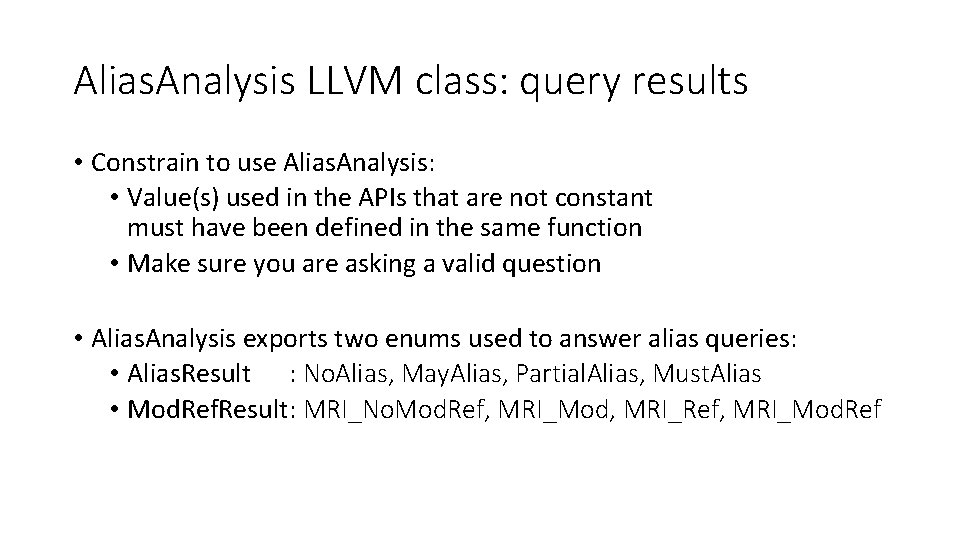 AliasAnalysis LLVM class: query results

• Constrain to use AliasAnalysis:
• Value(s) used in the APIs that are not constant must have been defined in the same function
• Make sure you are asking a valid question

• AliasAnalysis exports two enums used to answer alias queries:
• AliasResult : NoAlias, MayAlias, PartialAlias, MustAlias
• ModRefResult: MRI_NoModRef, MRI_Mod, MRI_Ref, MRI_ModRef